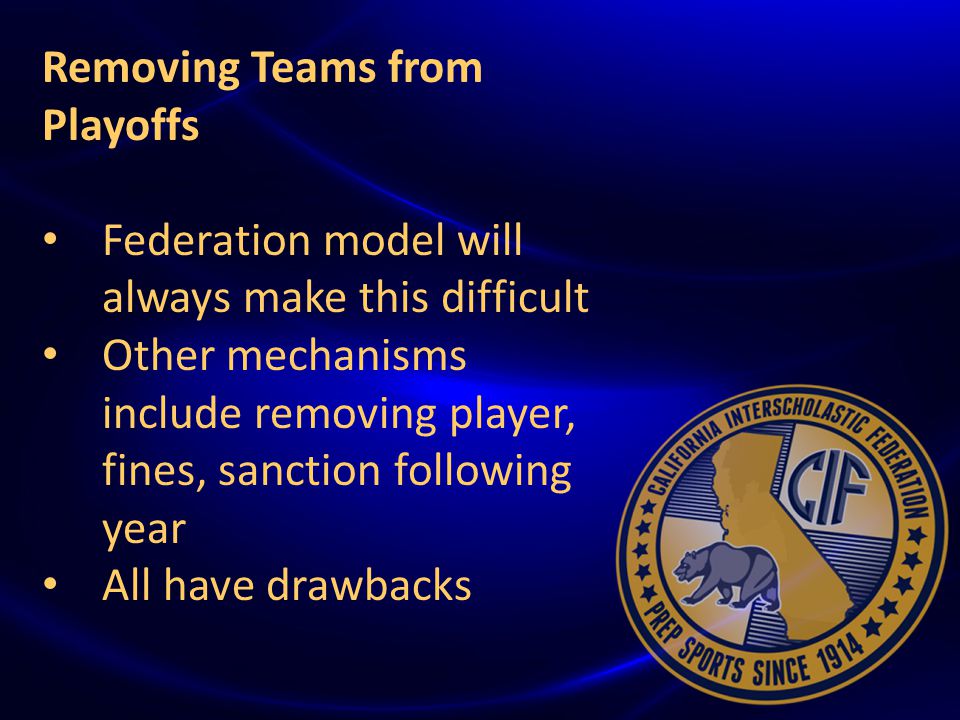 Removing Teams from Playoffs

• Federation model will always make this difficult
• Other mechanisms include removing player, fines, sanction following year
• All have drawbacks

CALIFORNIA INTERSCHOLASTIC FEDERATION
CIF
PREP SPORTS SINCE 1914